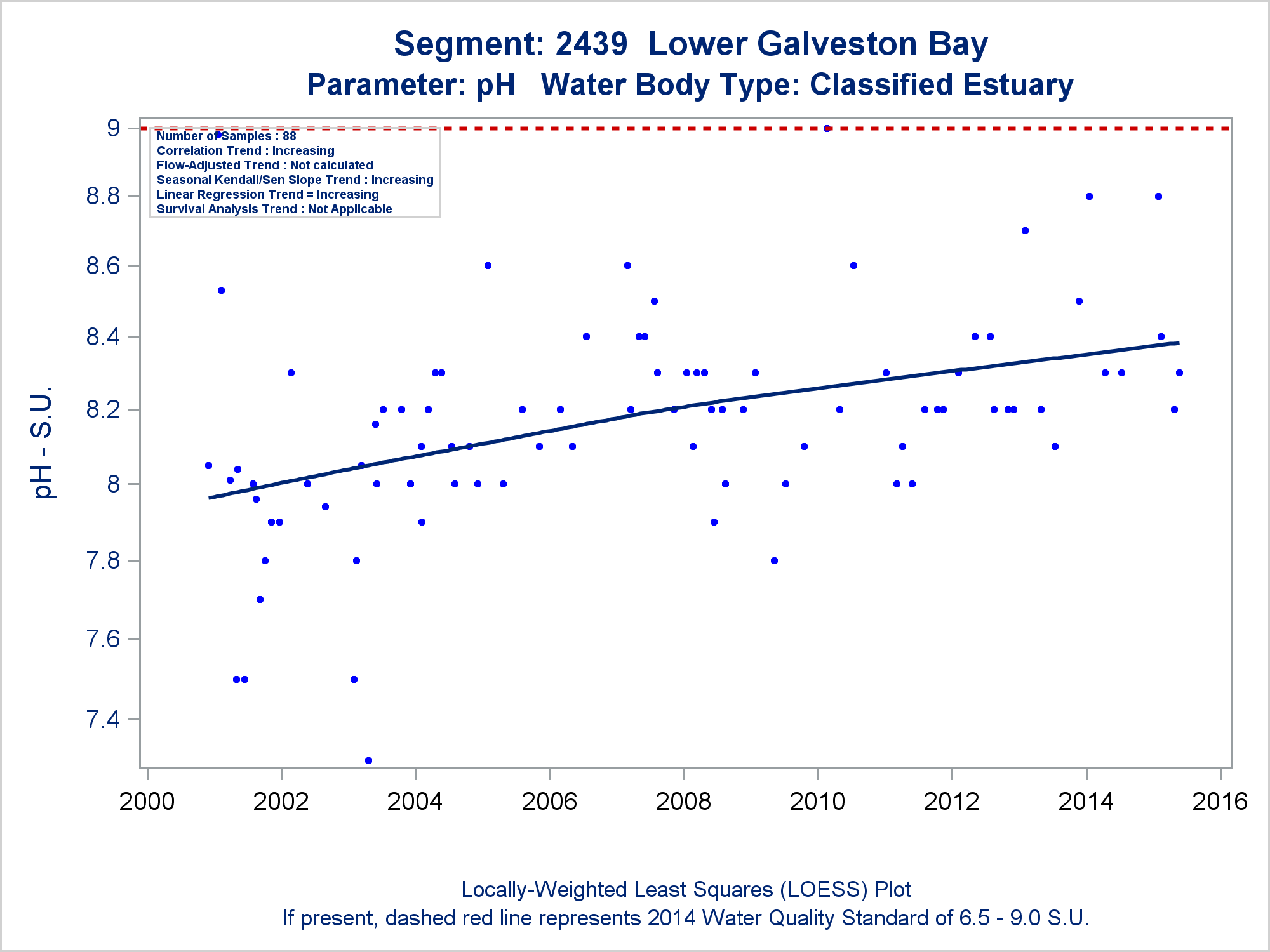 Segment: 2439 Lower Galveston Bay
Parameter: pH Water Body Type: Classified Estuary

Number of Samples : 88
Correlation Trend : Increasing
Flow-Adjusted Trend : Not calculated
Seasonal Kendall/Sen Slope Trend : Increasing
Linear Regression Trend = Increasing
Survival Analysis Trend : Not Applicable

pH - S.U.

9
8.8
8.6
8.4
8.2
8
7.8
7.6
7.4

2000
2002
2004
2006
2008
2010
2012
2014
2016

Locally-Weighted Least Squares (LOESS) Plot
If present, dashed red line represents 2014 Water Quality Standard of 6.5 - 9.0 S.U.